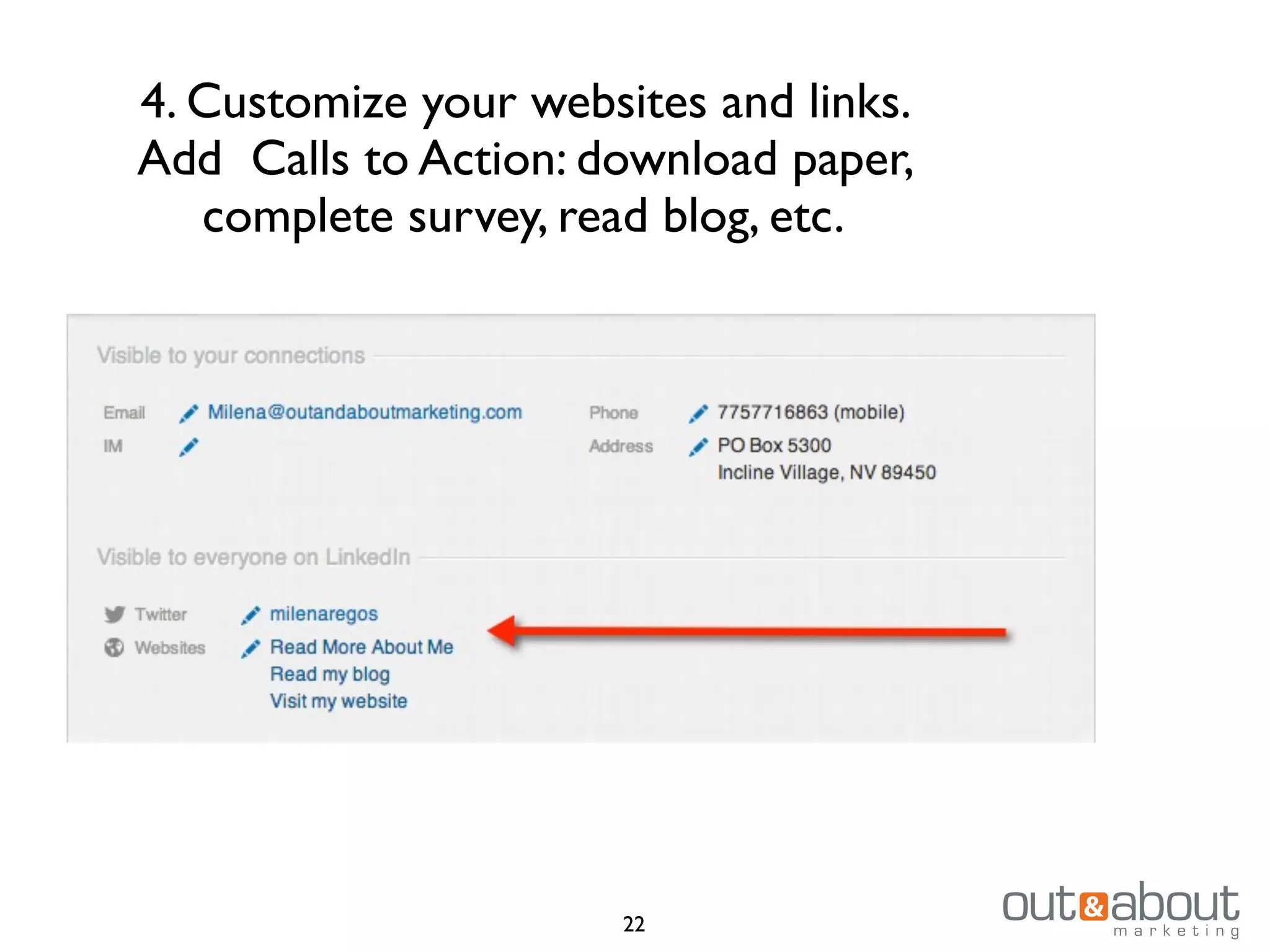 4. Customize your websites and links. Add Calls to Action: download paper, complete survey, read blog, etc.

Visible to your connections

Email Milena@outandaboutmarketing.com

IM

Phone 7757716863 (mobile)

Address PO Box 5300
Incline Village, NV 89450

Visible to everyone on LinkedIn

Twitter milenaregos

Websites Read More About Me
Read my blog
Visit my website

22

out&about
marketing